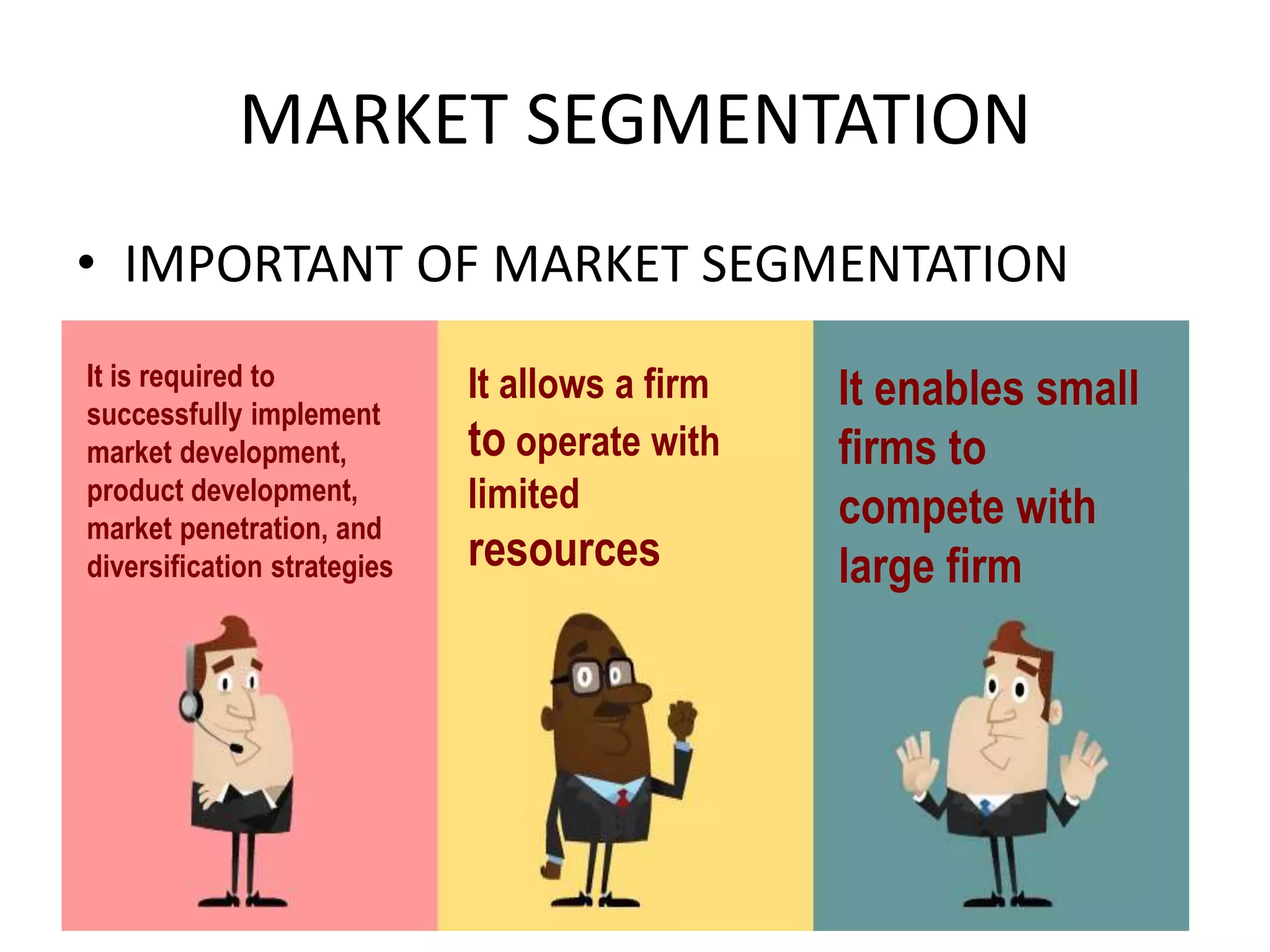 MARKET SEGMENTATION

• IMPORTANT OF MARKET SEGMENTATION

It is required to successfully implement market development, product development, market penetration, and diversification strategies

It allows a firm to operate with limited resources

It enables small firms to compete with large firm